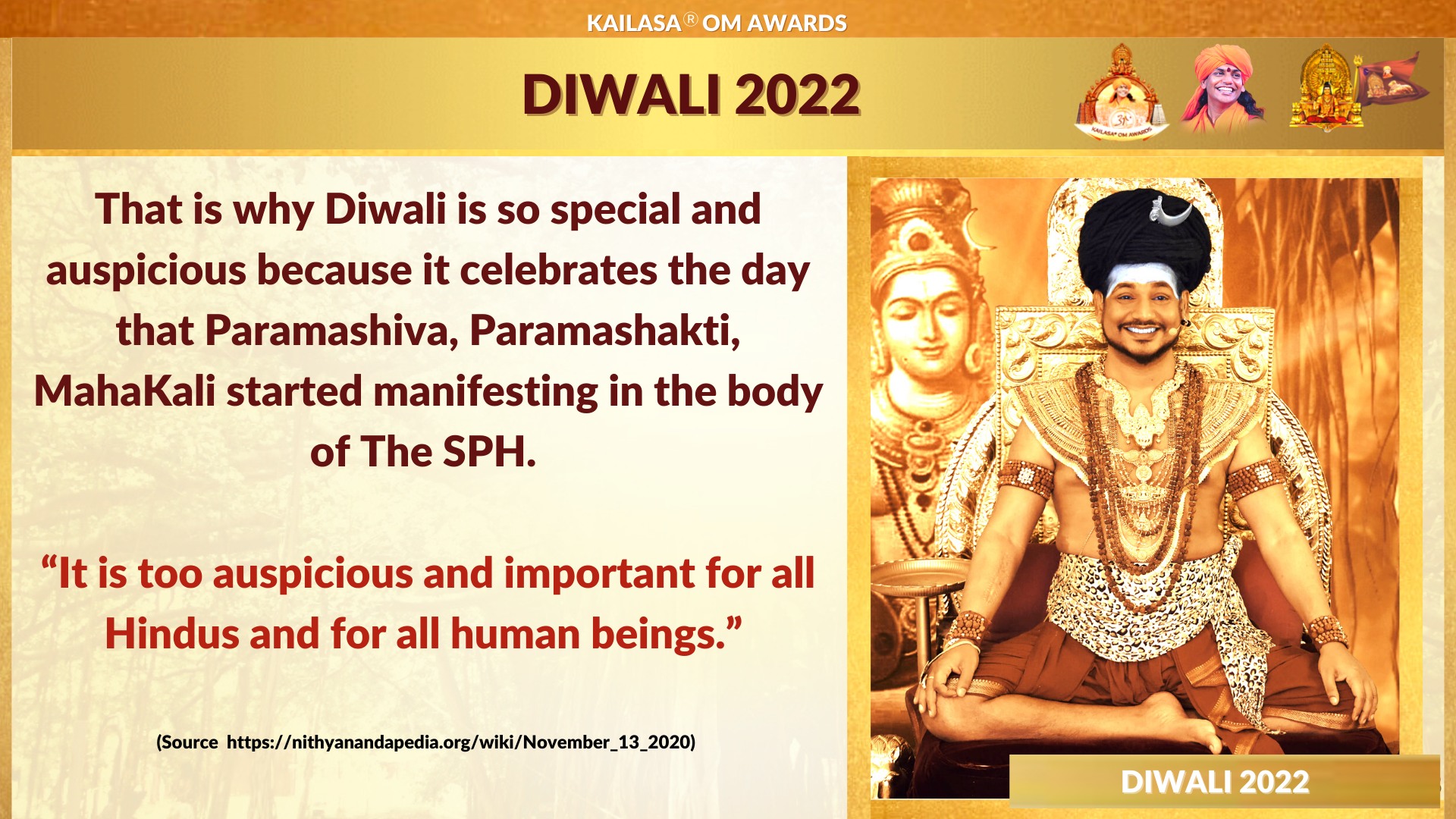 KAILASA® OM AWARDS

DIWALI 2022

That is why Diwali is so special and auspicious because it celebrates the day that Paramashiva, Paramashakti, MahaKali started manifesting in the body of The SPH.

"It is too auspicious and important for all Hindus and for all human beings."

(Source https://nithyanandapedia.org/wiki/November_13_2020)

DIWALI 2022